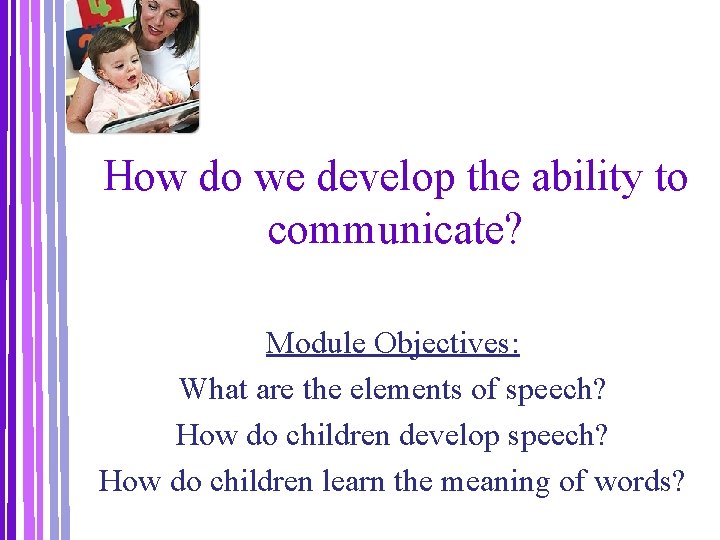 How do we develop the ability to communicate?

Module Objectives:
What are the elements of speech?
How do children develop speech?
How do children learn the meaning of words?